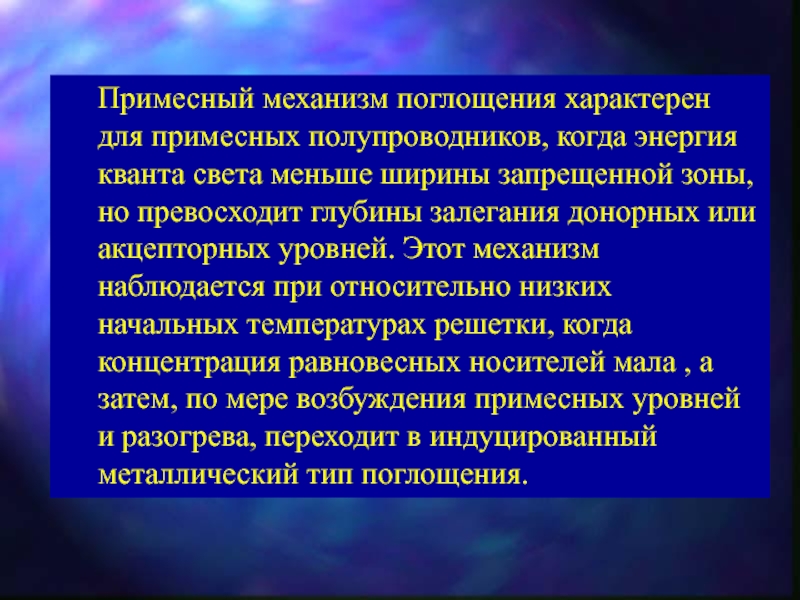 Примесный механизм поглощения характерен для примесных полупроводников, когда энергия кванта света меньше ширины запрещенной зоны, но превосходит глубины залегания донорных или акцепторных уровней. Этот механизм наблюдается при относительно низких начальных температурах решетки, когда концентрация равновесных носителей мала , а затем, по мере возбуждения примесных уровней и разогрева, переходит в индуцированный металлический тип поглощения.